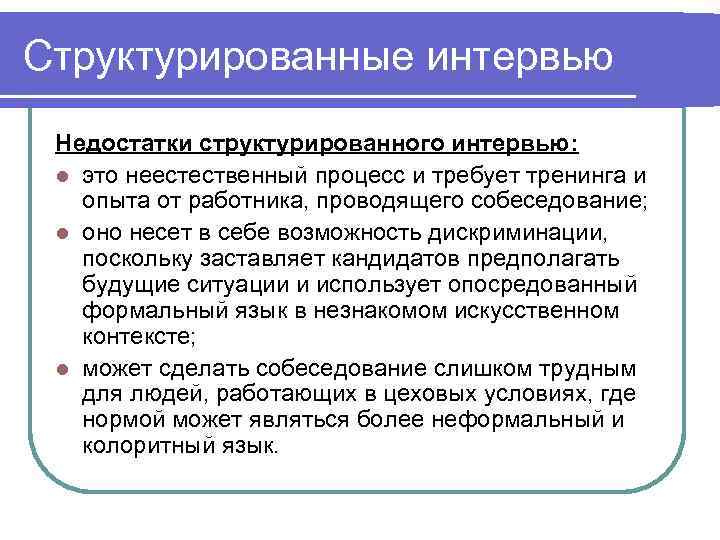 Структурированные интервью

Недостатки структурированного интервью:

это неестественный процесс и требует тренинга и опыта от работника, проводящего собеседование;

оно несет в себе возможность дискриминации, поскольку заставляет кандидатов предполагать будущие ситуации и использует опосредованный формальный язык в незнакомом искусственном контексте;

может сделать собеседование слишком трудным для людей, работающих в цеховых условиях, где нормой может являться более неформальный и колоритный язык.